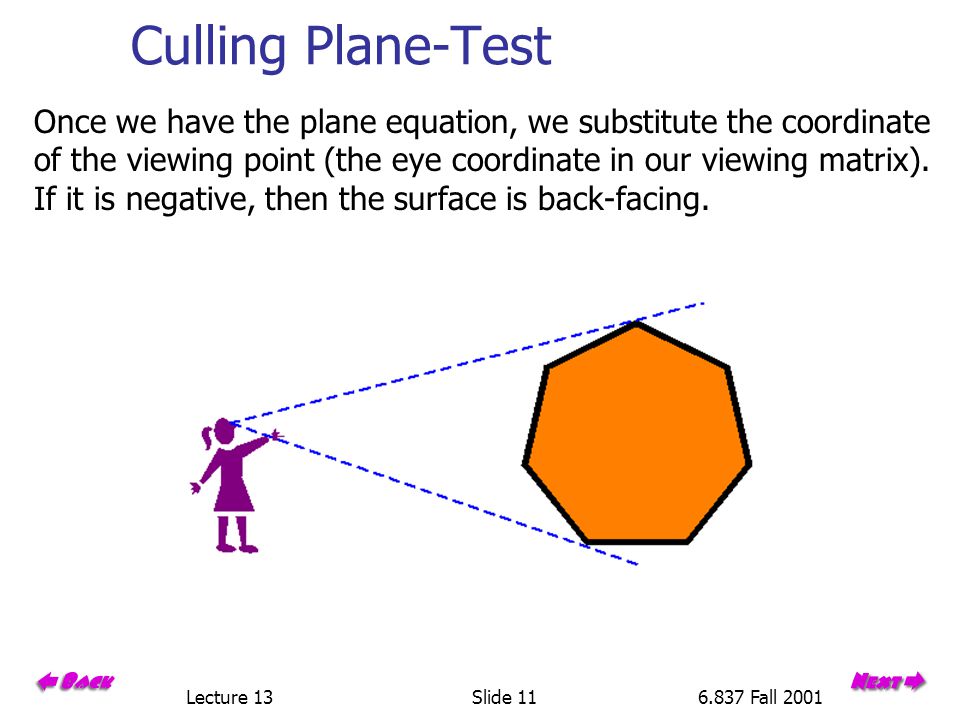 Culling Plane-Test

Once we have the plane equation, we substitute the coordinate of the viewing point (the eye coordinate in our viewing matrix). If it is negative, then the surface is back-facing.

Back

Lecture 13

Slide 11

6.837 Fall 2001

Next